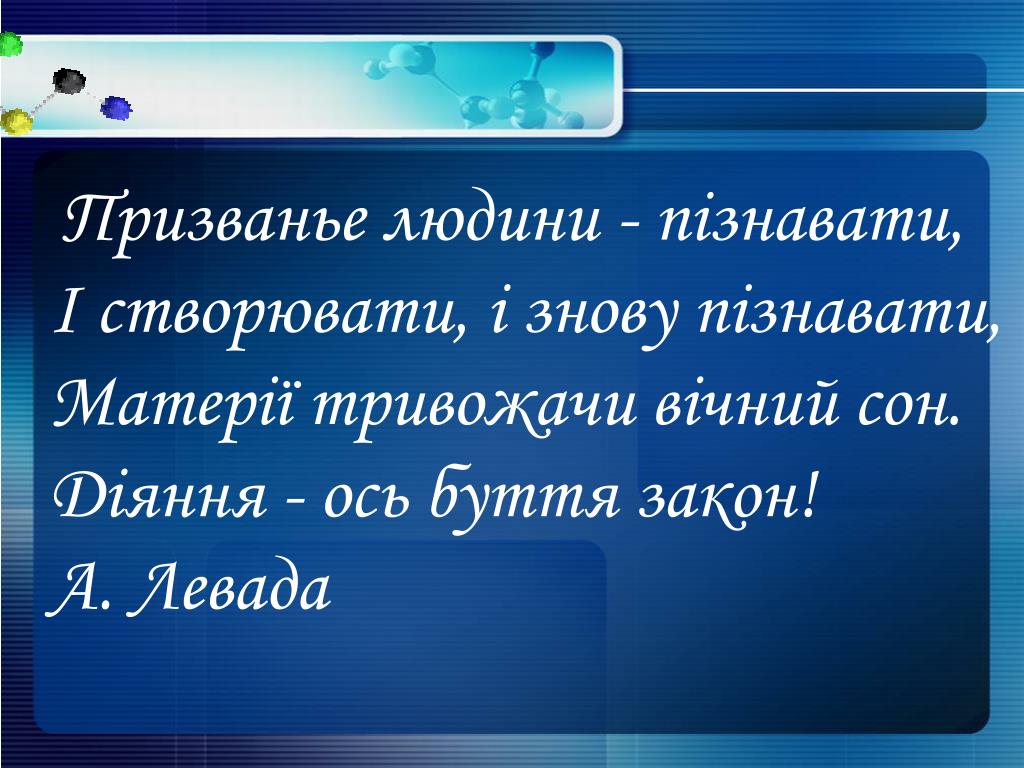 Призванье людини - пізнавати,
І створювати, і знову пізнавати,
Матерії тривожачи вічний сон.
Діяння - ось буття закон!
А. Левада